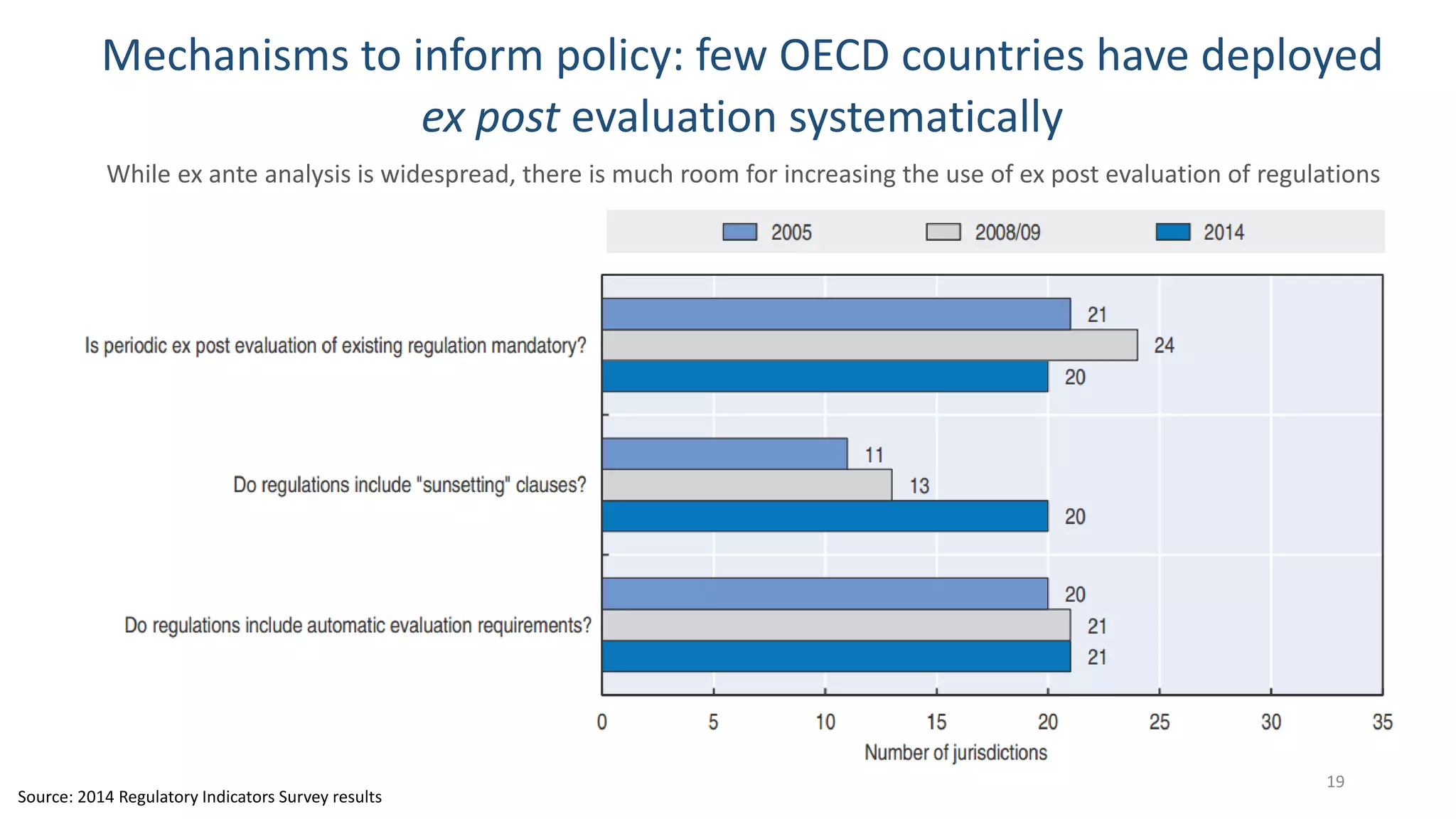 Mechanisms to inform policy: few OECD countries have deployed ex post evaluation systematically

While ex ante analysis is widespread, there is much room for increasing the use of ex post evaluation of regulations

2005 2008/09 2014

Is periodic ex post evaluation of existing regulation mandatory?
21
24
20

Do regulations include "sunsetting" clauses?
11
13
20

Do regulations include automatic evaluation requirements?
20
21
21

0 5 10 15 20 25 30 35
Number of jurisdictions

19

Source: 2014 Regulatory Indicators Survey results